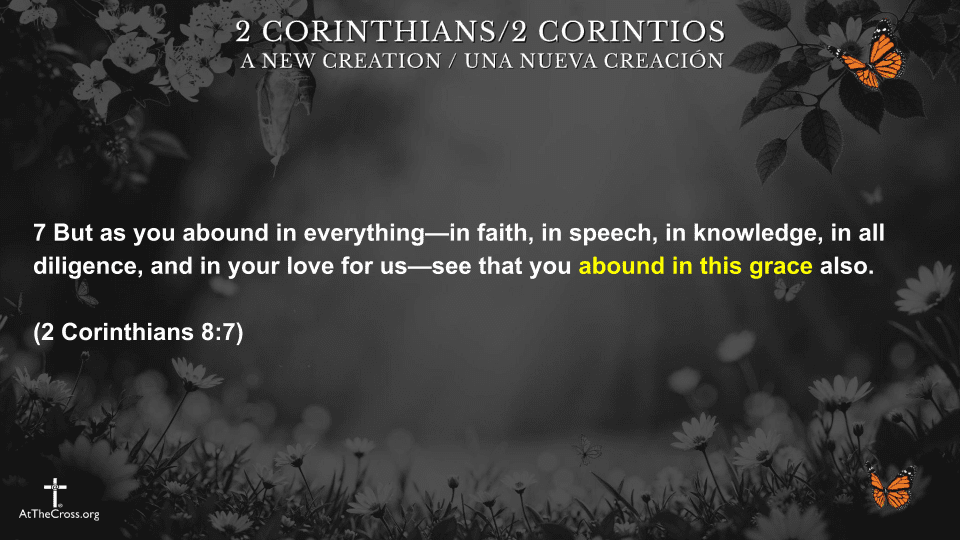 2 CORINTHIANS/2 CORINTIOS
A NEW CREATION / UNA NUEVA CREACIÓN

7 But as you abound in everything—in faith, in speech, in knowledge, in all diligence, and in your love for us—see that you abound in this grace also.

(2 Corinthians 8:7)

AtTheCross.org